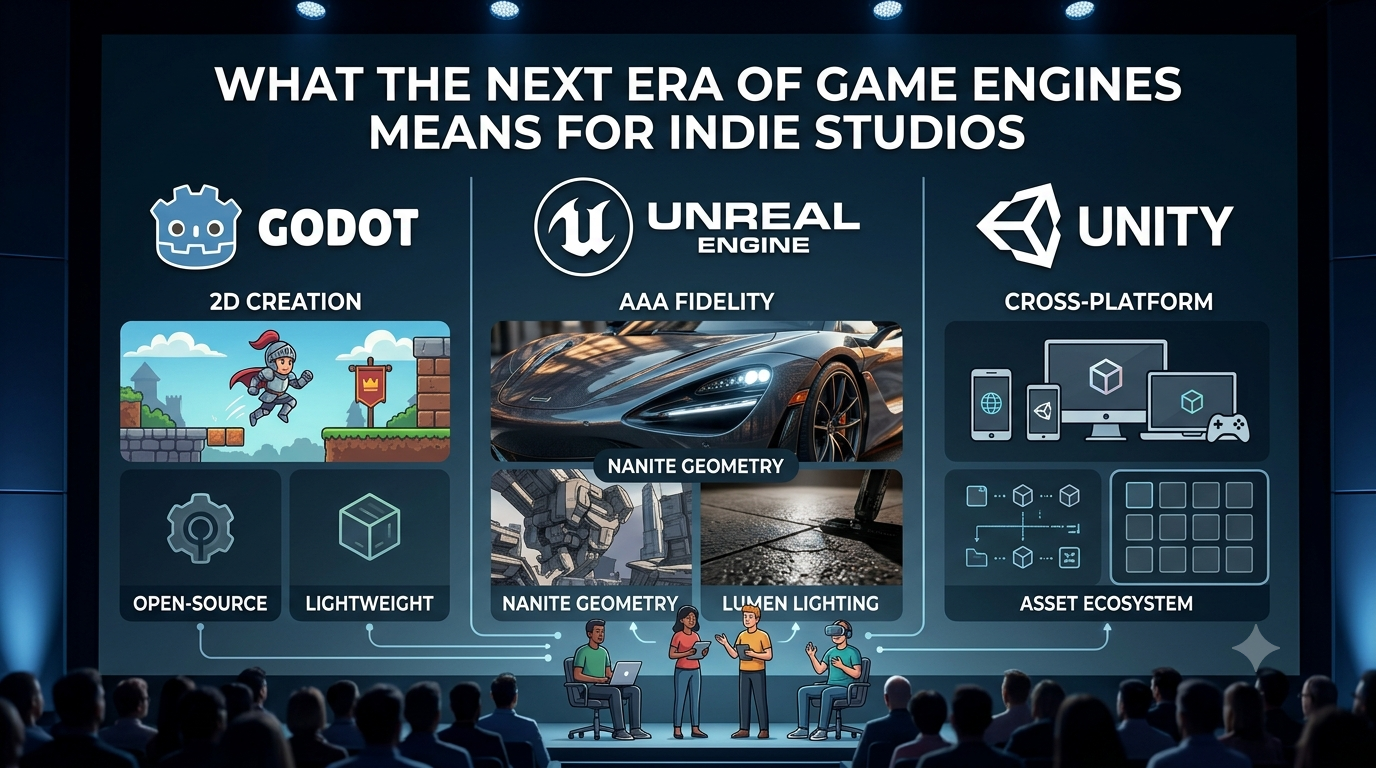 WHAT THE NEXT ERA OF GAME ENGINES MEANS FOR INDIE STUDIOS

GODOT

2D CREATION

OPEN-SOURCE

LIGHTWEIGHT

UNREAL ENGINE

AAA FIDELITY

NANITE GEOMETRY

NANITE GEOMETRY

LUMEN LIGHTING

UNITY

CROSS-PLATFORM

ASSET ECOSYSTEM